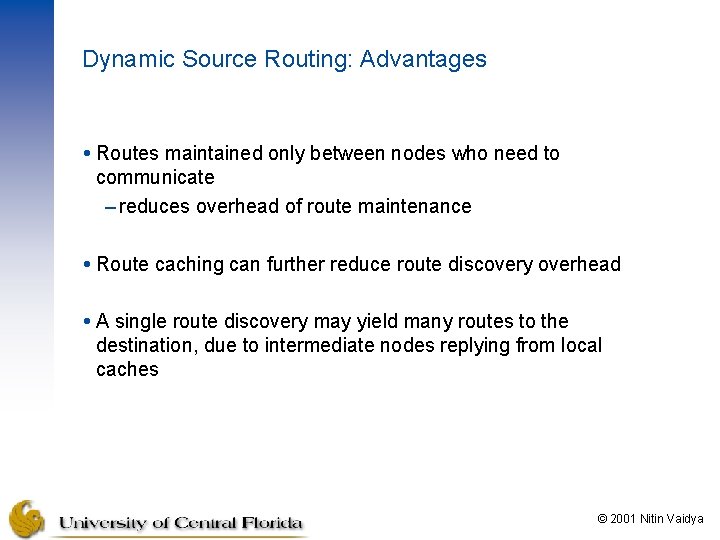 Dynamic Source Routing: Advantages

• Routes maintained only between nodes who need to communicate

– reduces overhead of route maintenance

• Route caching can further reduce route discovery overhead

• A single route discovery may yield many routes to the destination, due to intermediate nodes replying from local caches

University of Central Florida

© 2001 Nitin Vaidya